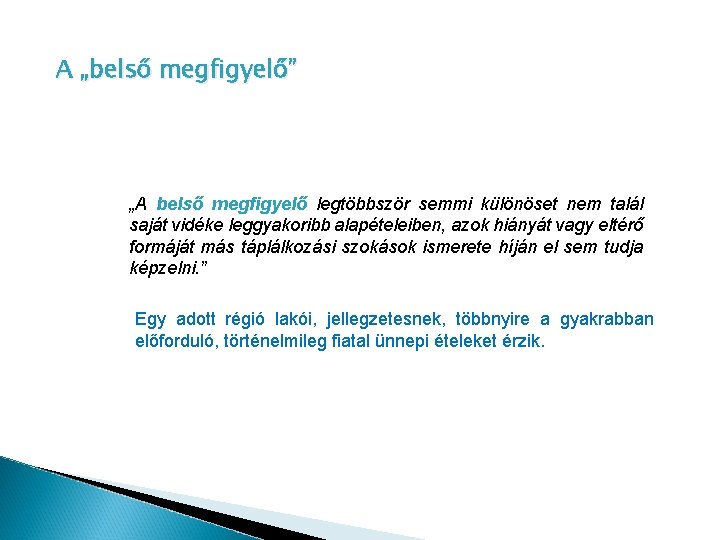 A „belső megfigyelő”

„A belső megfigyelő legtöbbször semmi különöset nem talál saját vidéke leggyakoribb alapételeiben, azok hiányát vagy eltérő formáját más táplálkozási szokások ismerete híján el sem tudja képzelni.”

Egy adott régió lakói, jellegzetesnek, többnyire a gyakrabban előforduló, történelmileg fiatal ünnepi ételeket érzik.